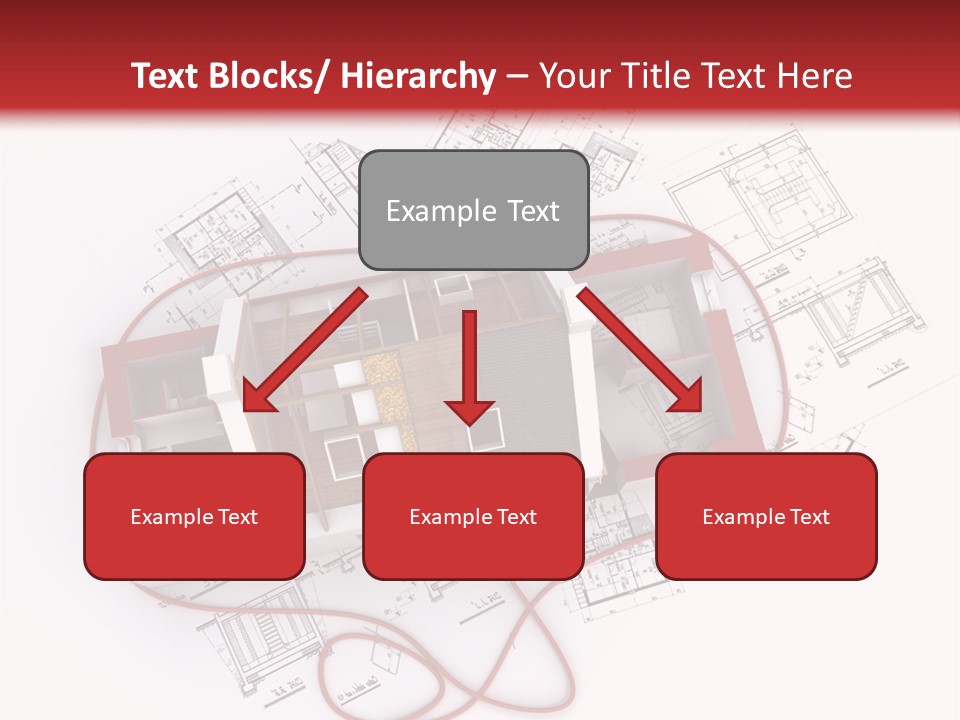 Text Blocks/ Hierarchy – Your Title Text Here

Example Text

Example Text

Example Text

Example Text